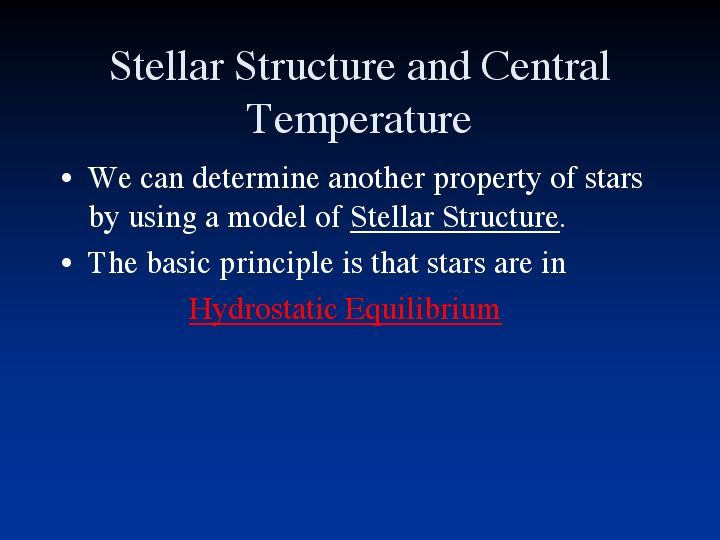 Stellar Structure and Central Temperature

• We can determine another property of stars by using a model of Stellar Structure.

• The basic principle is that stars are in

Hydrostatic Equilibrium